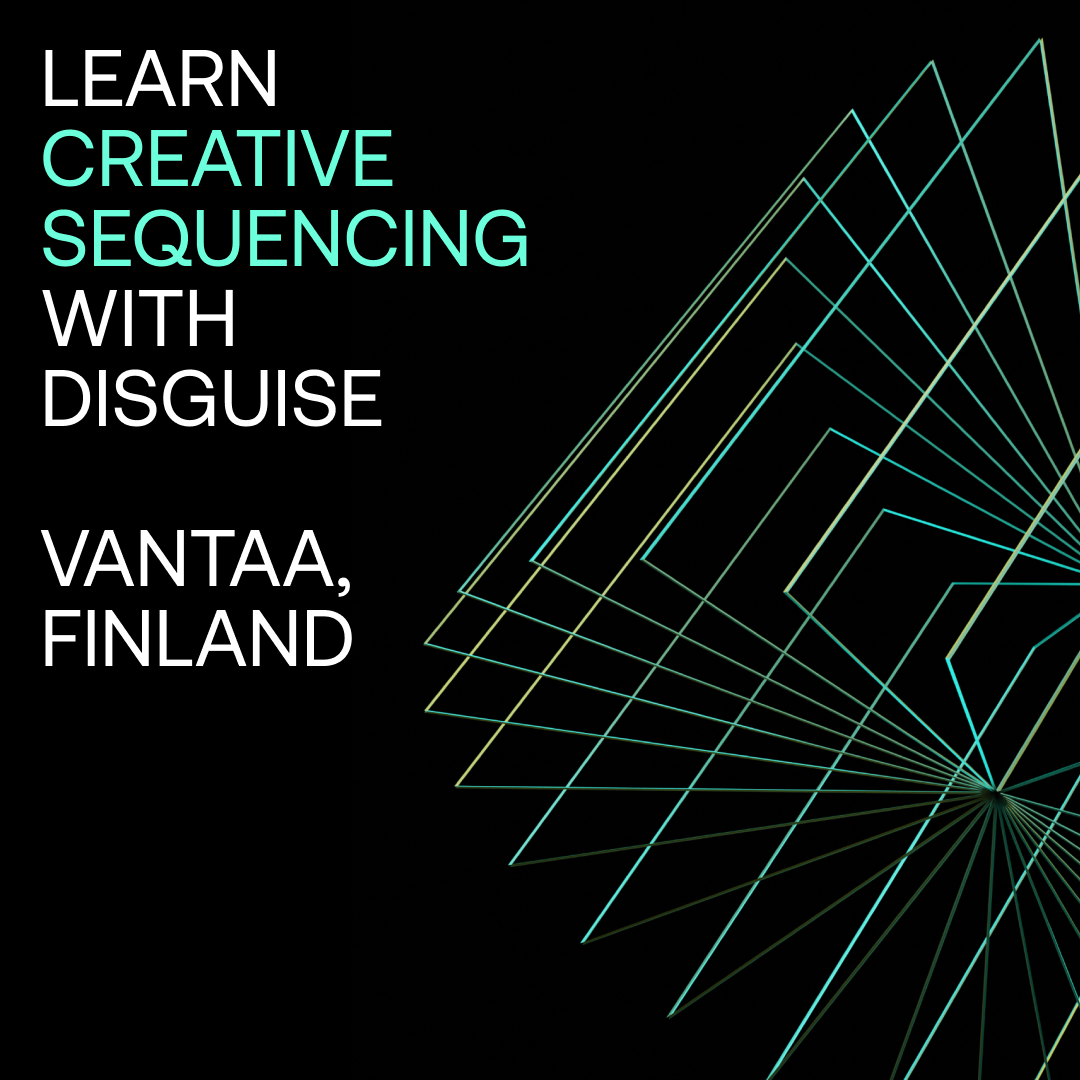 LEARN CREATIVE SEQUENCING WITH DISGUISE

VANTAA, FINLAND